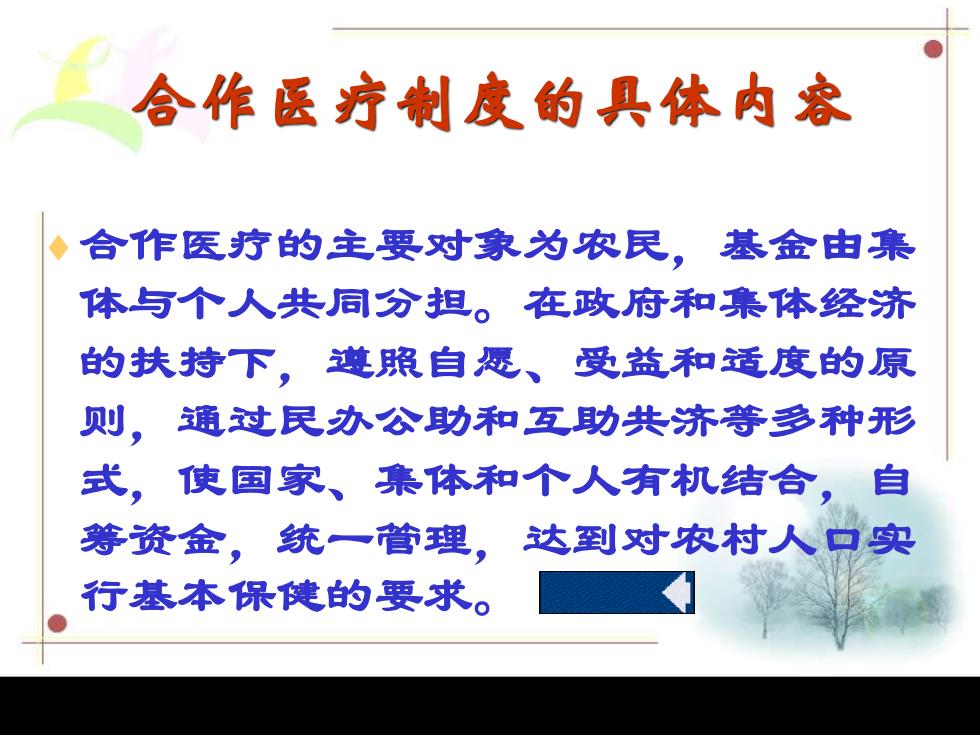 合作医疗制度的具体内容

合作医疗的主要对象为农民，基金由集体与个人共同分担。在政府和集体经济的扶持下，遵照自愿、受益和适度的原则，通过民办公助和互助共济等多种形式，使国家、集体和个人有机结合，自筹资金，统一管理，达到对农村人口实行基本保健的要求。